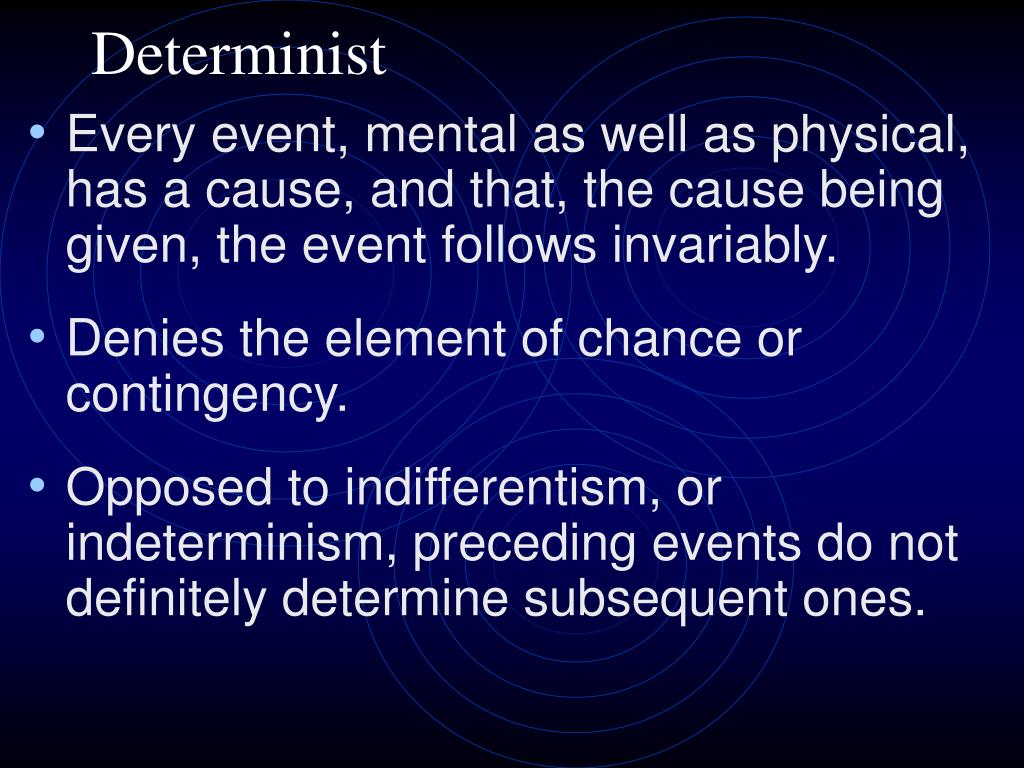 Determinist

• Every event, mental as well as physical, has a cause, and that, the cause being given, the event follows invariably.

• Denies the element of chance or contingency.

• Opposed to indifferentism, or indeterminism, preceding events do not definitely determine subsequent ones.